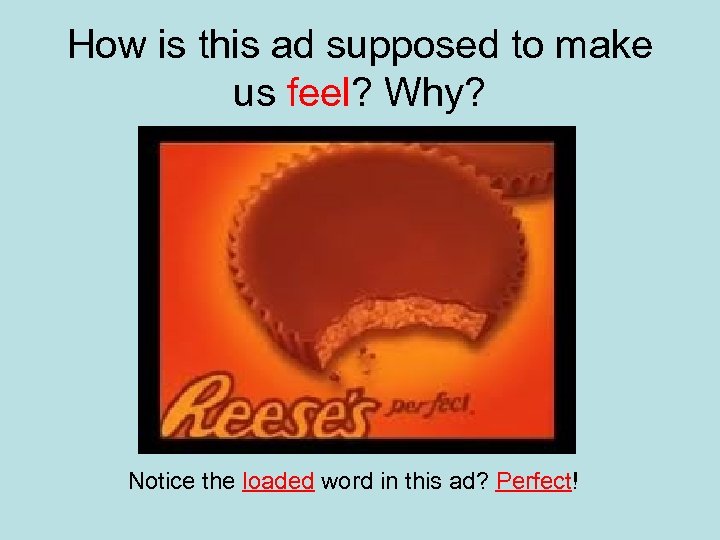 How is this ad supposed to make us feel? Why?

Reese's perfect.

Notice the loaded word in this ad? Perfect!